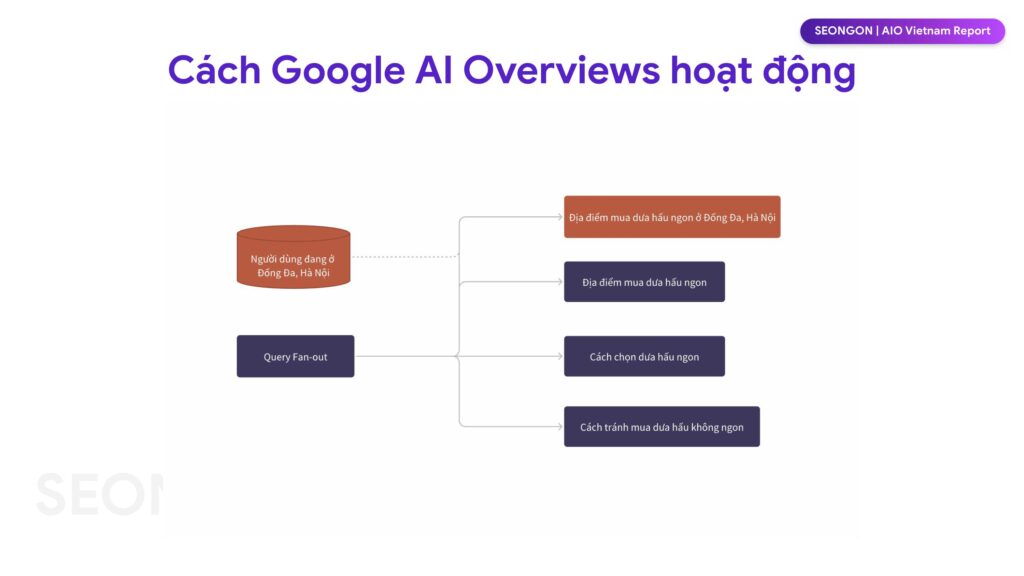 SEONGON | AIO Vietnam Report

Cách Google AI Overviews hoạt động

Người dùng đang ở Đống Đa, Hà Nội

Query Fan-out

Địa điểm mua dưa hấu ngon ở Đống Đa, Hà Nội

Địa điểm mua dưa hấu ngon

Cách chọn dưa hấu ngon

Cách tránh mua dưa hấu không ngon

SEON